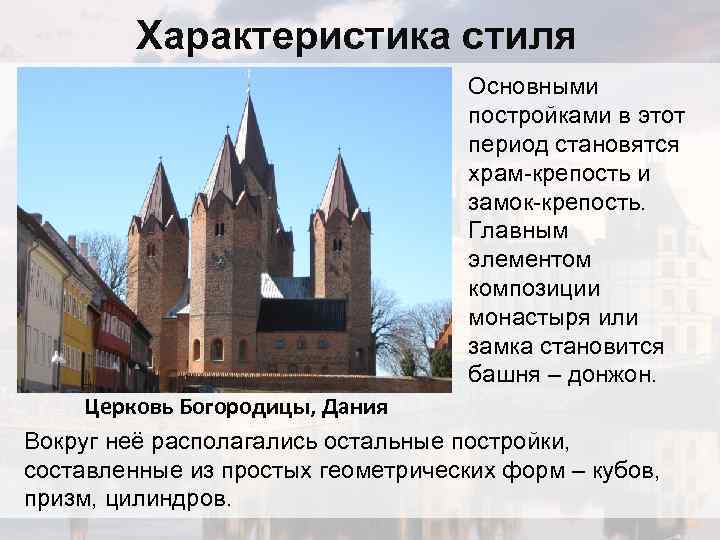 Характеристика стиля

Основными постройками в этот период становятся храм-крепость и замок-крепость. Главным элементом композиции монастыря или замка становится башня – донжон.

Церковь Богородицы, Дания

Вокруг неё располагались остальные постройки, составленные из простых геометрических форм – кубов, призм, цилиндров.